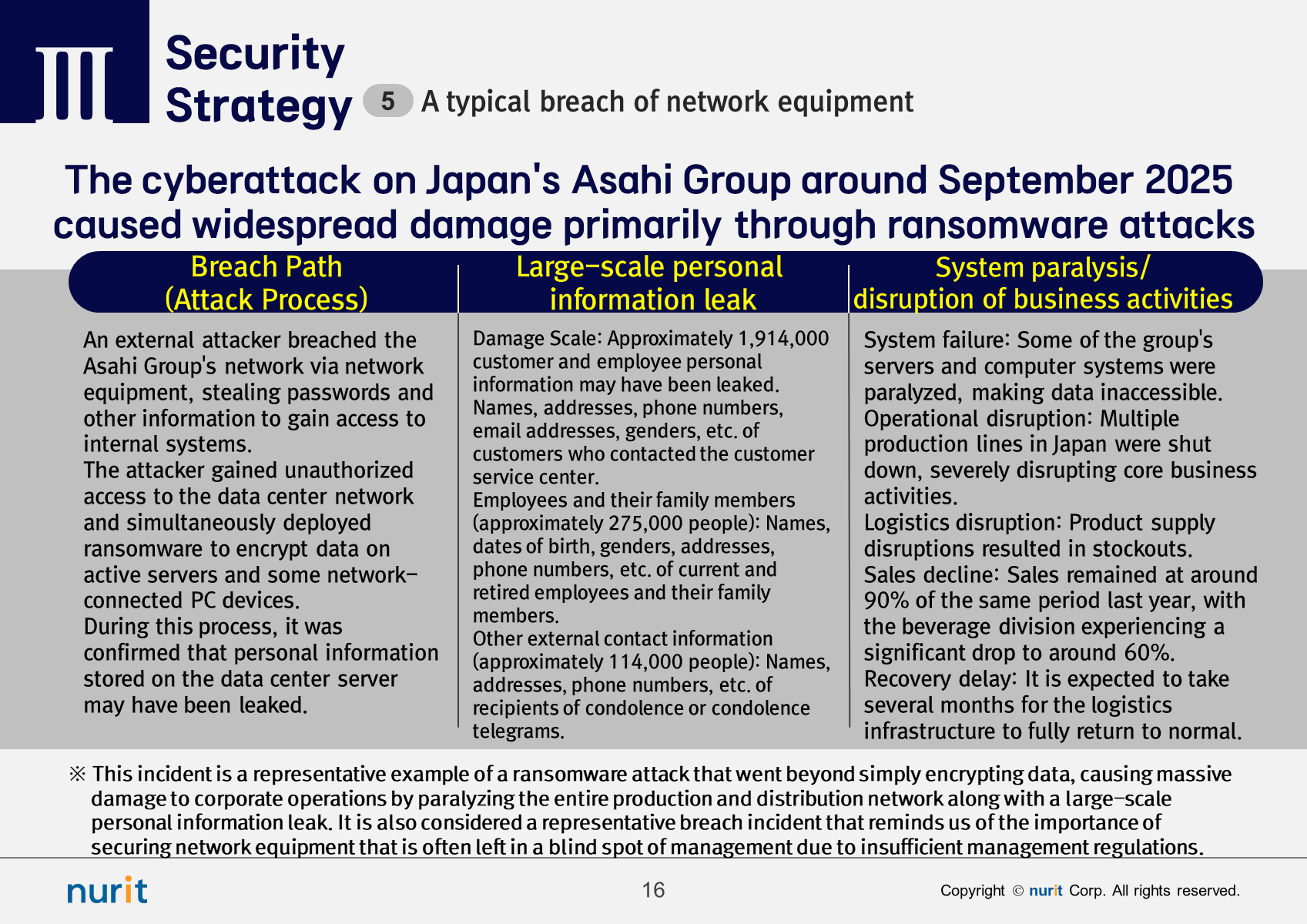 Ⅲ Security Strategy

5 A typical breach of network equipment

The cyberattack on Japan's Asahi Group around September 2025 caused widespread damage primarily through ransomware attacks

Breach Path (Attack Process)

An external attacker breached the Asahi Group's network via network equipment, stealing passwords and other information to gain access to internal systems.
The attacker gained unauthorized access to the data center network and simultaneously deployed ransomware to encrypt data on active servers and some network-connected PC devices.
During this process, it was confirmed that personal information stored on the data center server may have been leaked.

Large-scale personal information leak

Damage Scale: Approximately 1,914,000 customer and employee personal information may have been leaked.
Names, addresses, phone numbers, email addresses, genders, etc. of customers who contacted the customer service center.
Employees and their family members (approximately 275,000 people): Names, dates of birth, genders, addresses, phone numbers, etc. of current and retired employees and their family members.
Other external contact information (approximately 114,000 people): Names, addresses, phone numbers, etc. of recipients of condolence or condolence telegrams.

System paralysis/ disruption of business activities

System failure: Some of the group's servers and computer systems were paralyzed, making data inaccessible.
Operational disruption: Multiple production lines in Japan were shut down, severely disrupting core business activities.
Logistics disruption: Product supply disruptions resulted in stockouts.
Sales decline: Sales remained at around 90% of the same period last year, with the beverage division experiencing a significant drop to around 60%.
Recovery delay: It is expected to take several months for the logistics infrastructure to fully return to normal.

※ This incident is a representative example of a ransomware attack that went beyond simply encrypting data, causing massive damage to corporate operations by paralyzing the entire production and distribution network along with a large-scale personal information leak. It is also considered a representative breach incident that reminds us of the importance of securing network equipment that is often left in a blind spot of management due to insufficient management regulations.

nurit

16

Copyright © nurit Corp. All rights reserved.